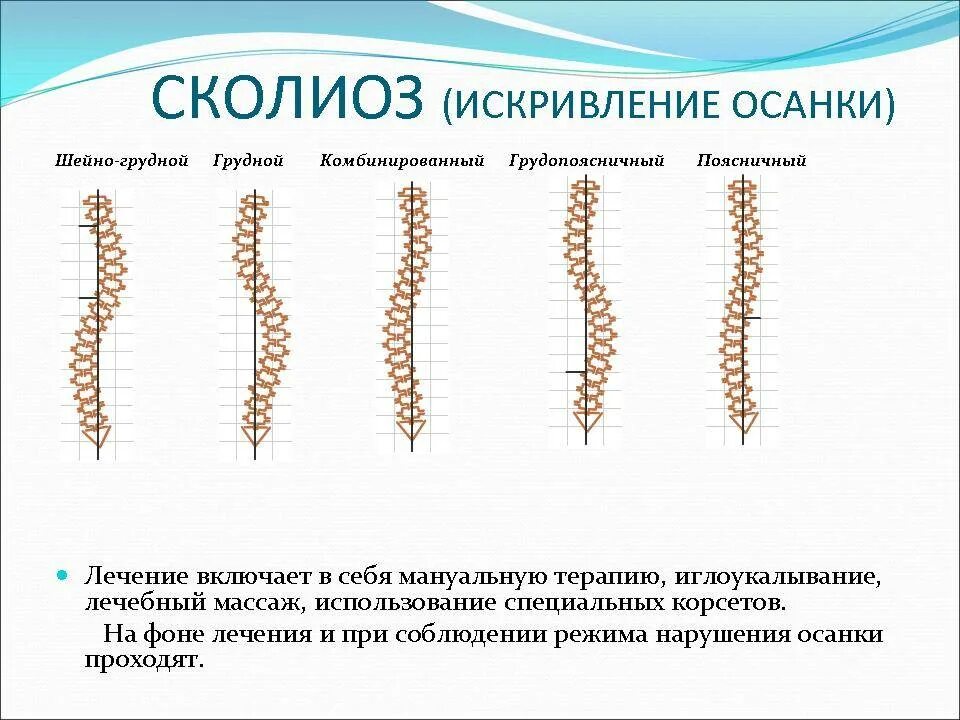 СКОЛИОЗ (ИСКРИВЛЕНИЕ ОСАНКИ)

Шейно-грудной Грудной Комбинированный Грудопоясничный Поясничный

Лечение включает в себя мануальную терапию, иглоукалывание, лечебный массаж, использование специальных корсетов.

На фоне лечения и при соблюдении режима нарушения осанки проходят.